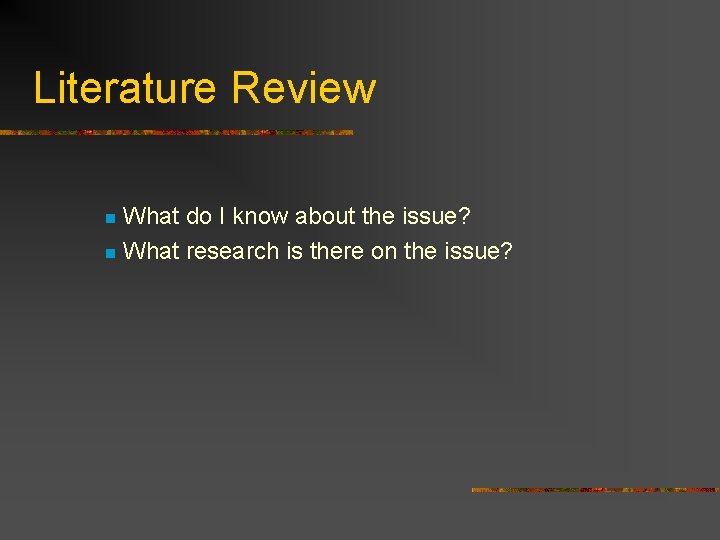 Literature Review

- What do I know about the issue?
- What research is there on the issue?